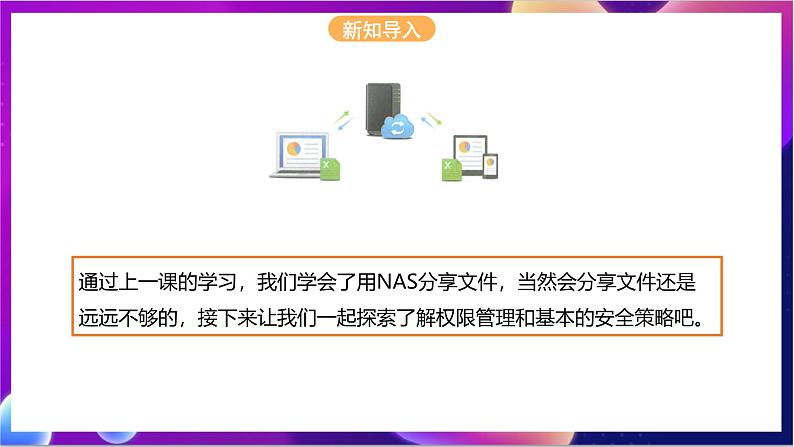 新知导入

通过上一课的学习，我们学会了用NAS分享文件，当然会分享文件还是远远不够的，接下来让我们一起探索了解权限管理和基本的安全策略吧。